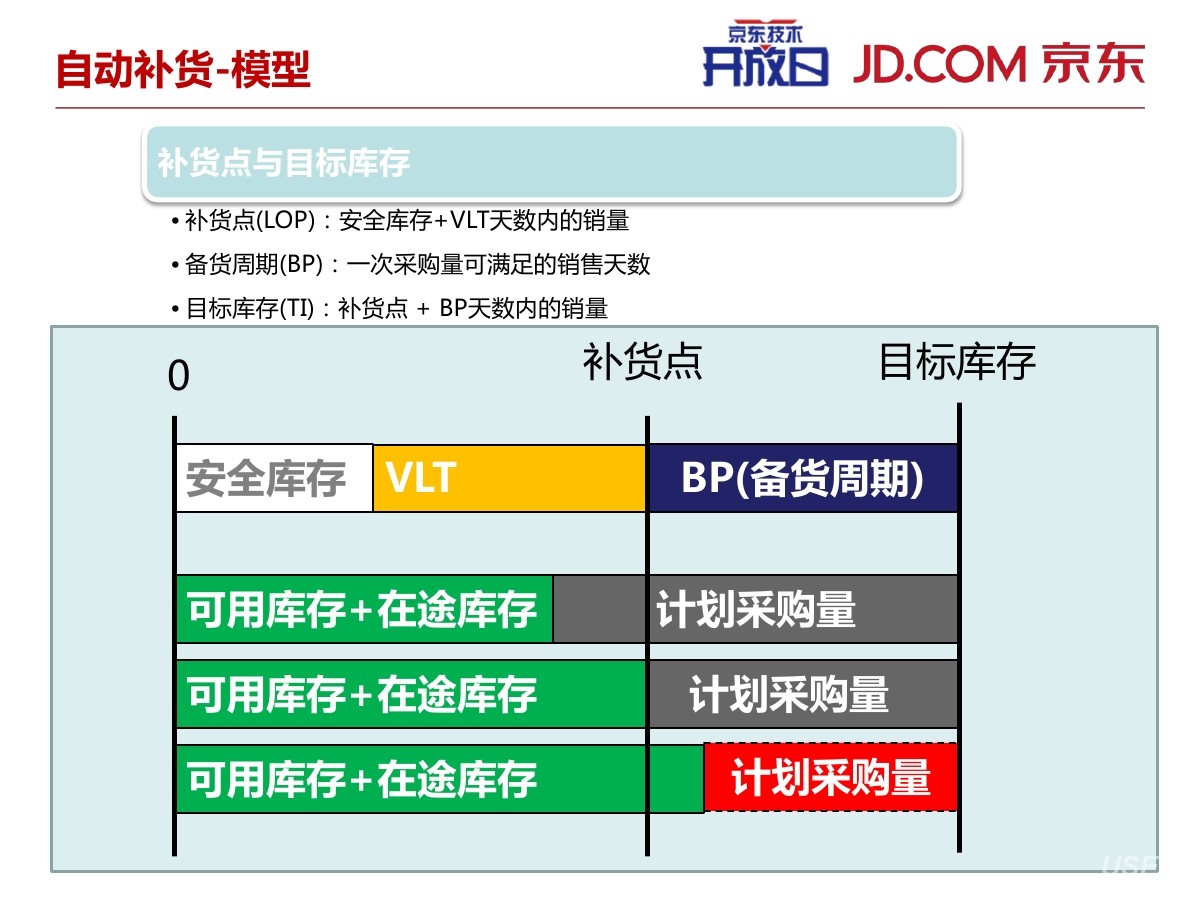 自动补货-模型

京东技术
开放日

JD.COM 京东

补货点与目标库存

• 补货点(LOP)：安全库存+VLT天数内的销量

• 备货周期(BP)：一次采购量可满足的销售天数

• 目标库存(TI)：补货点 + BP天数内的销量

0

补货点

目标库存

安全库存

VLT

BP(备货周期)

可用库存+在途库存

计划采购量

可用库存+在途库存

计划采购量

可用库存+在途库存

计划采购量

USF